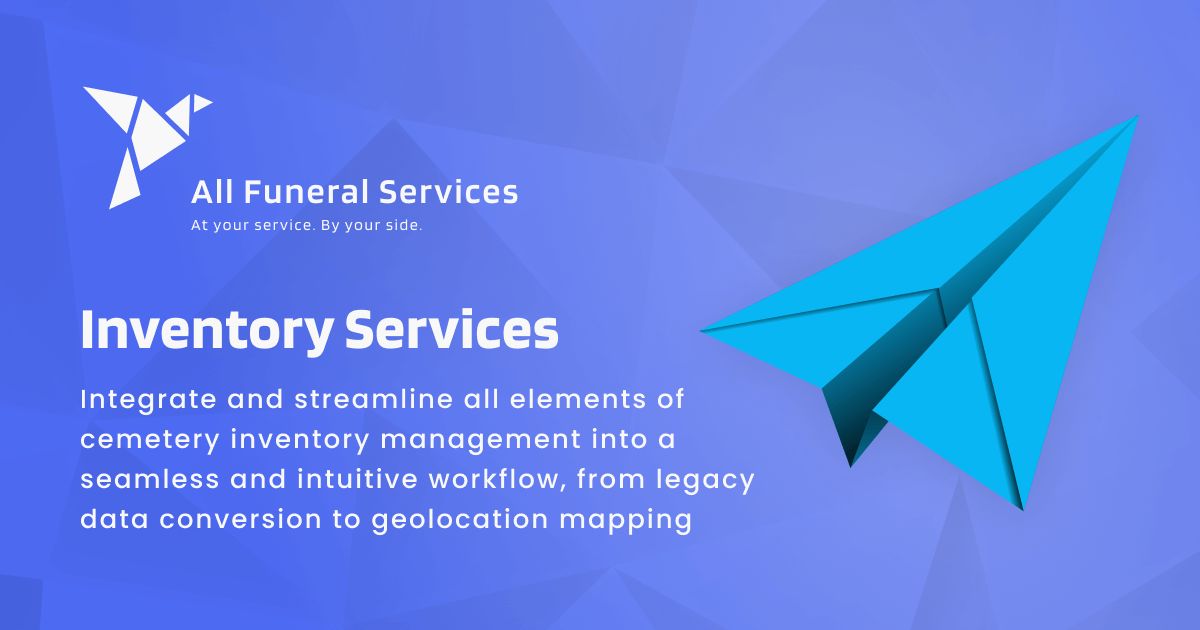 All Funeral Services
At your service. By your side.

Inventory Services

Integrate and streamline all elements of cemetery inventory management into a seamless and intuitive workflow, from legacy data conversion to geolocation mapping